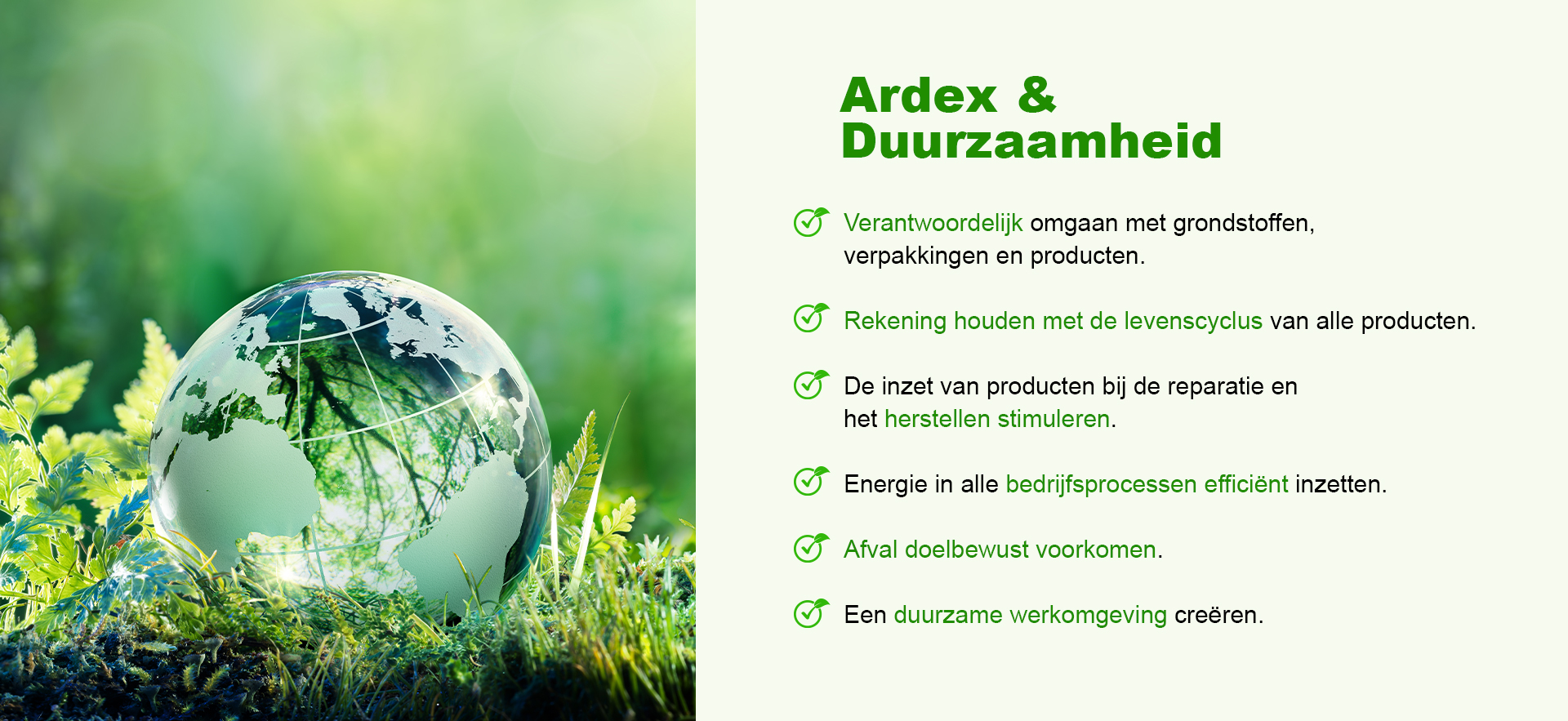 Ardex &
Duurzaamheid

Verantwoordelijk omgaan met grondstoffen, verpakkingen en producten.

Rekening houden met de levenscyclus van alle producten.

De inzet van producten bij de reparatie en het herstellen stimuleren.

Energie in alle bedrijfsprocessen efficiënt inzetten.

Afval doelbewust voorkomen.

Een duurzame werkomgeving creëren.